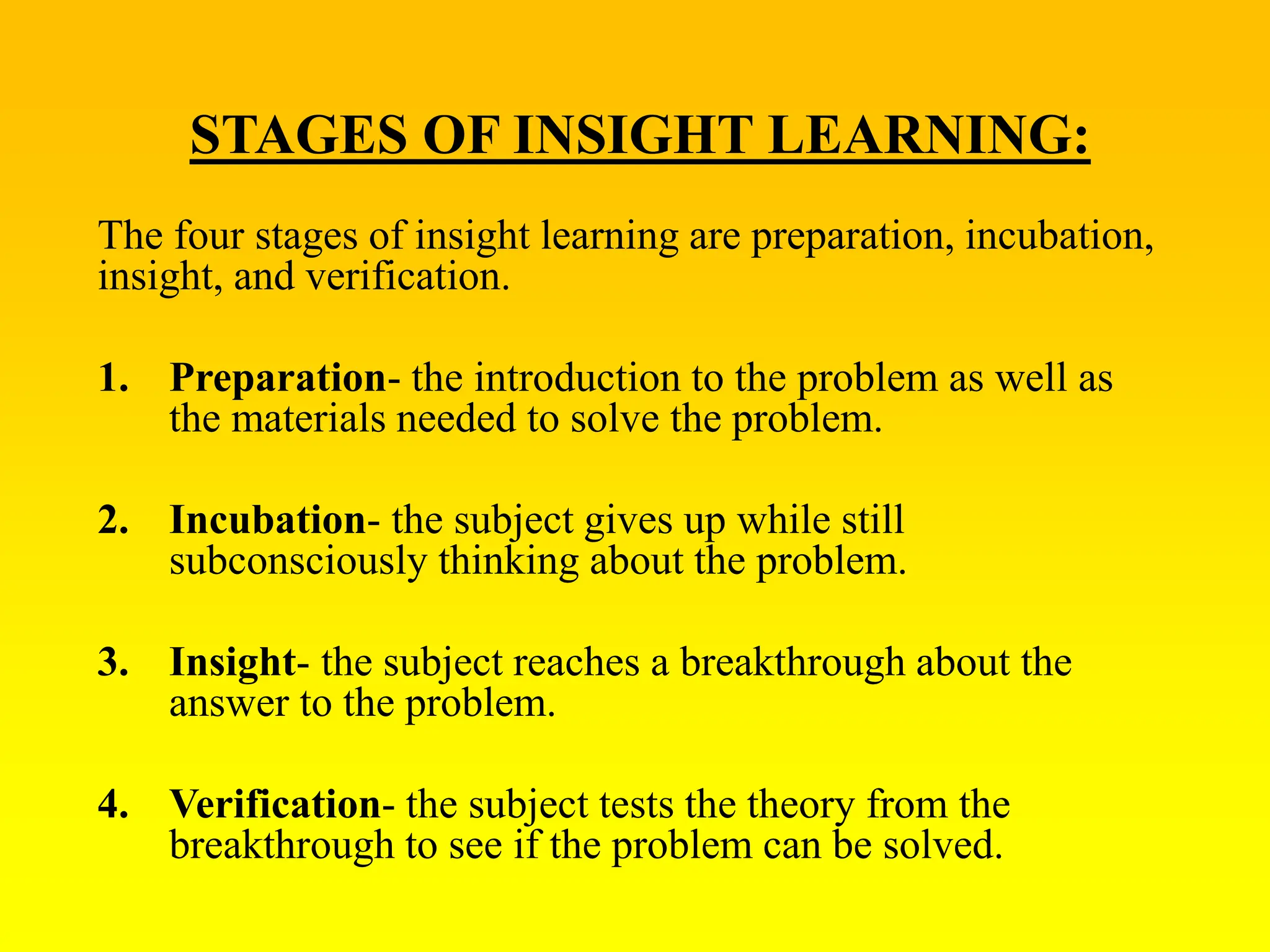 STAGES OF INSIGHT LEARNING:

The four stages of insight learning are preparation, incubation, insight, and verification.

1. Preparation- the introduction to the problem as well as the materials needed to solve the problem.

2. Incubation- the subject gives up while still subconsciously thinking about the problem.

3. Insight- the subject reaches a breakthrough about the answer to the problem.

4. Verification- the subject tests the theory from the breakthrough to see if the problem can be solved.